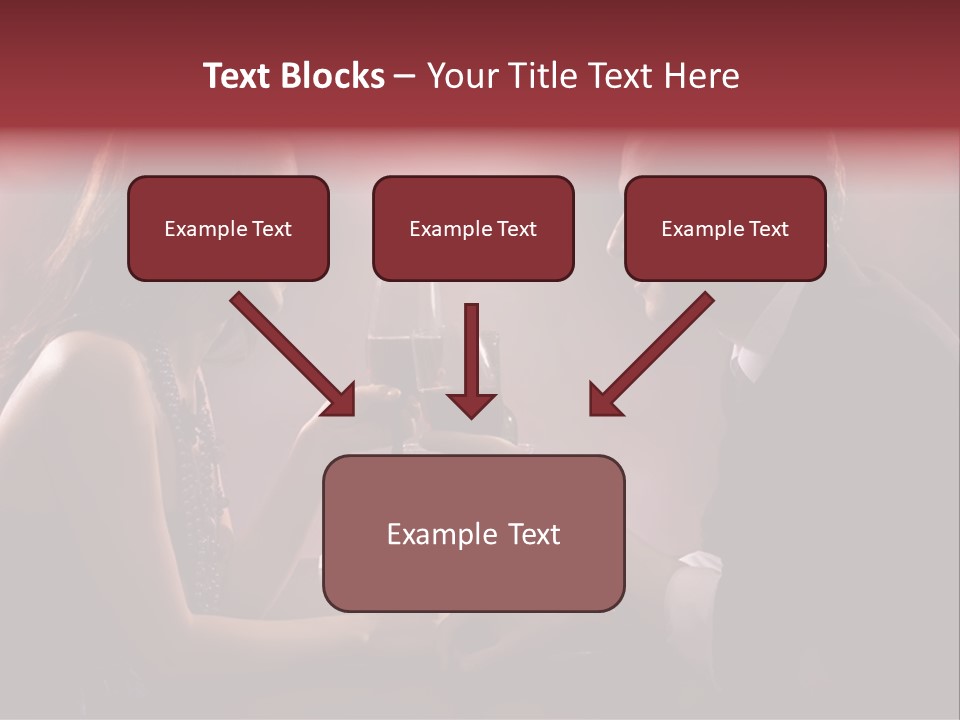 Text Blocks – Your Title Text Here

Example Text

Example Text

Example Text

Example Text